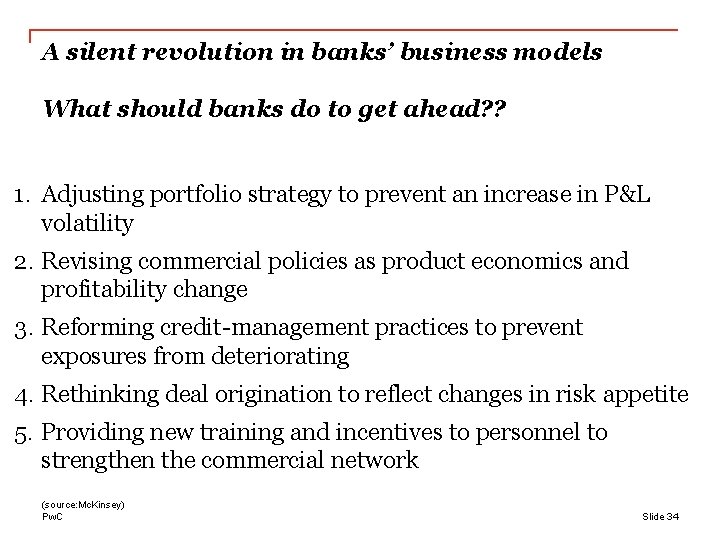 A silent revolution in banks' business models

What should banks do to get ahead??

1. Adjusting portfolio strategy to prevent an increase in P&L volatility
2. Revising commercial policies as product economics and profitability change
3. Reforming credit-management practices to prevent exposures from deteriorating
4. Rethinking deal origination to reflect changes in risk appetite
5. Providing new training and incentives to personnel to strengthen the commercial network

(source:McKinsey)
PwC

Slide 34